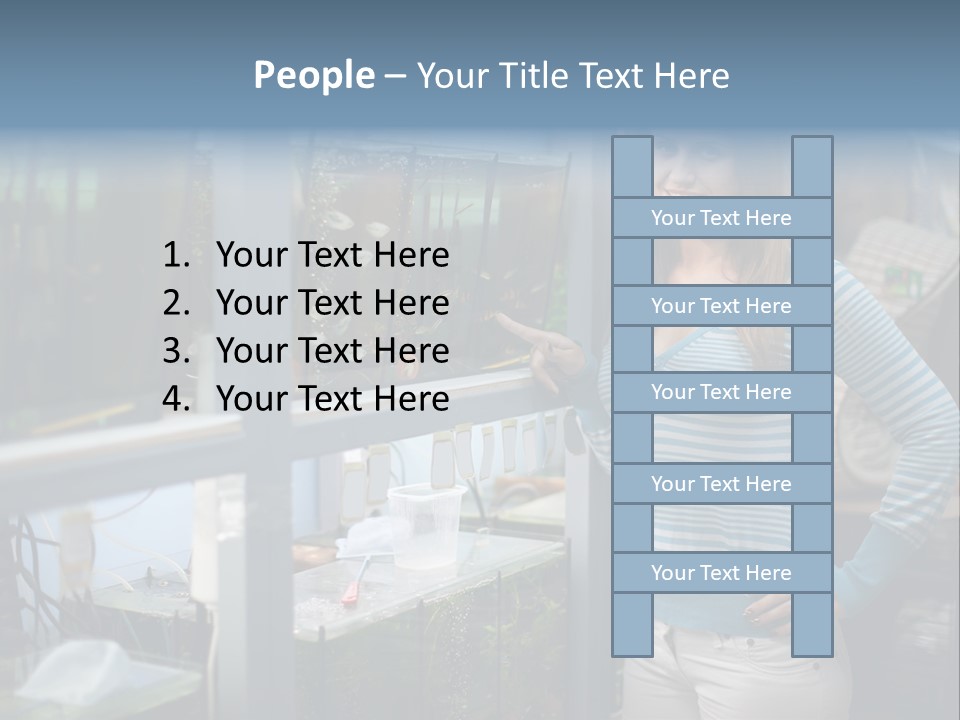 People – Your Title Text Here

1. Your Text Here
2. Your Text Here
3. Your Text Here
4. Your Text Here

Your Text Here

Your Text Here

Your Text Here

Your Text Here

Your Text Here